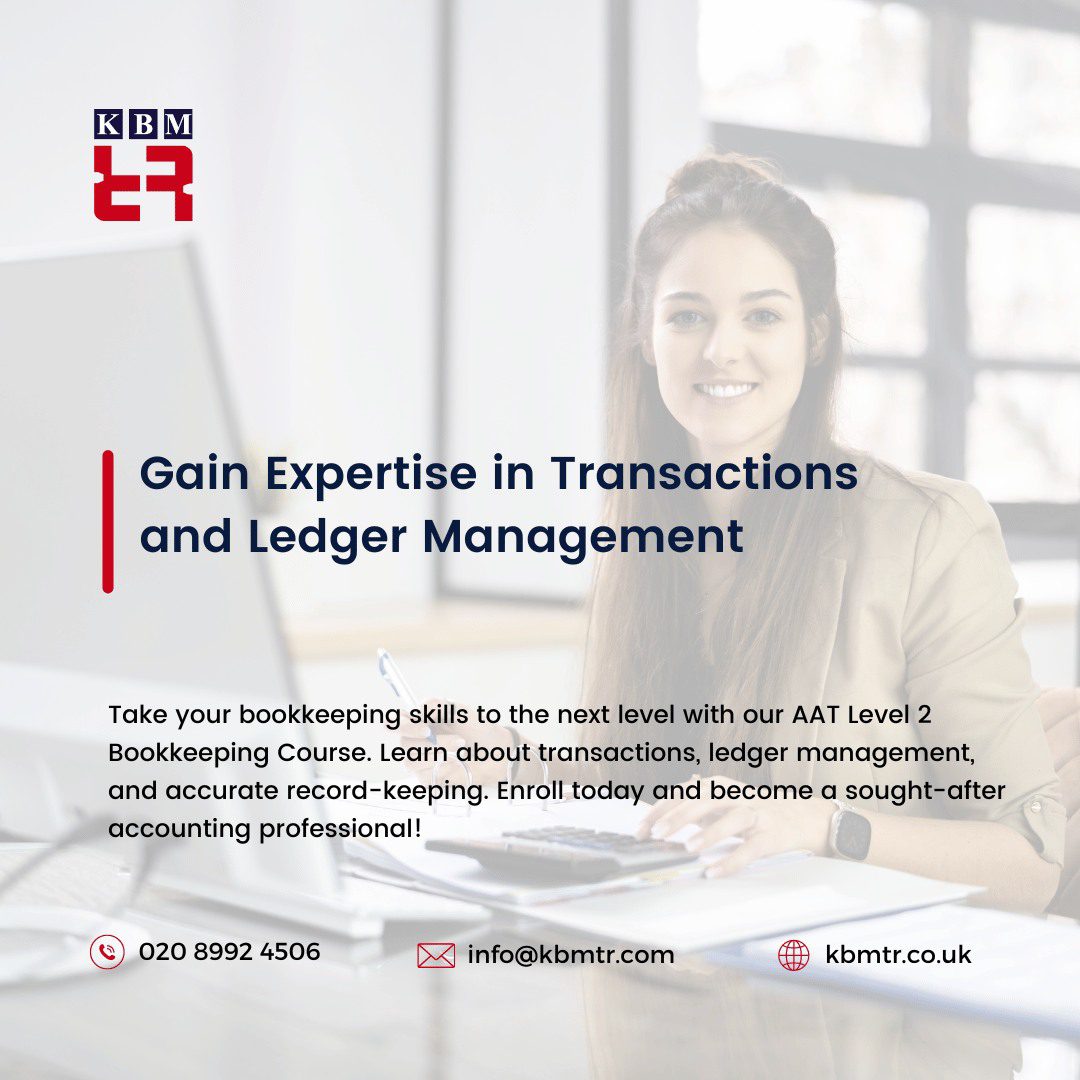 KBM

Gain Expertise in Transactions and Ledger Management

Take your bookkeeping skills to the next level with our AAT Level 2 Bookkeeping Course. Learn about transactions, ledger management, and accurate record-keeping. Enroll today and become a sought-after accounting professional!

020 8992 4506
info@kbmtr.com
kbmtr.co.uk